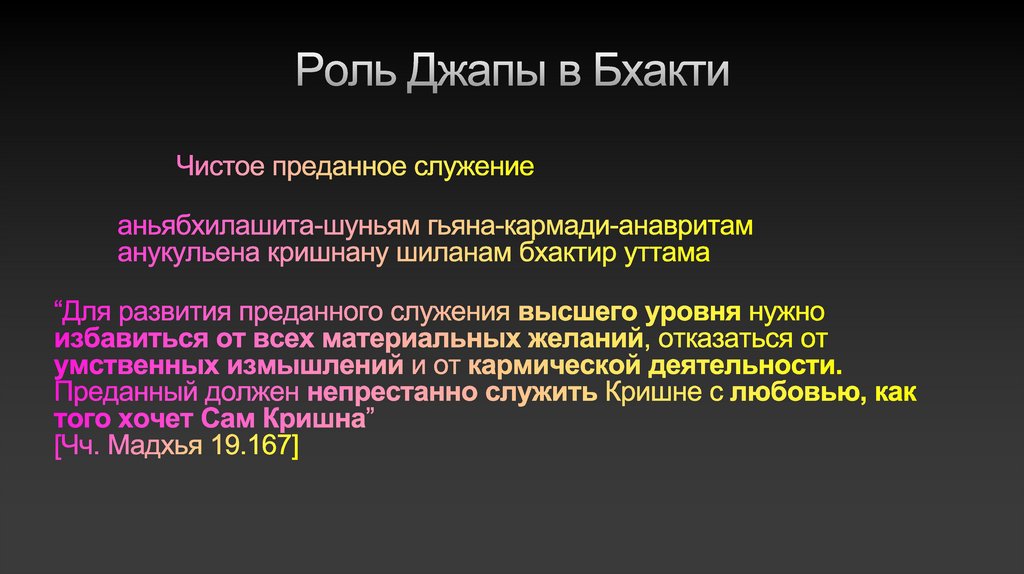 Роль Джапы в Бхакти

Чистое преданное служение

аньябхилашита-шуньям гьяна-кармади-анавритам
анукульена кришнану шиланам бхактир уттама

“Для развития преданного служения высшего уровня нужно избавиться от всех материальных желаний, отказаться от умственных измышлений и от кармической деятельности. Преданный должен непрестанно служить Кришне с любовью, как того хочет Сам Кришна”
[Чч. Мадхья 19.167]